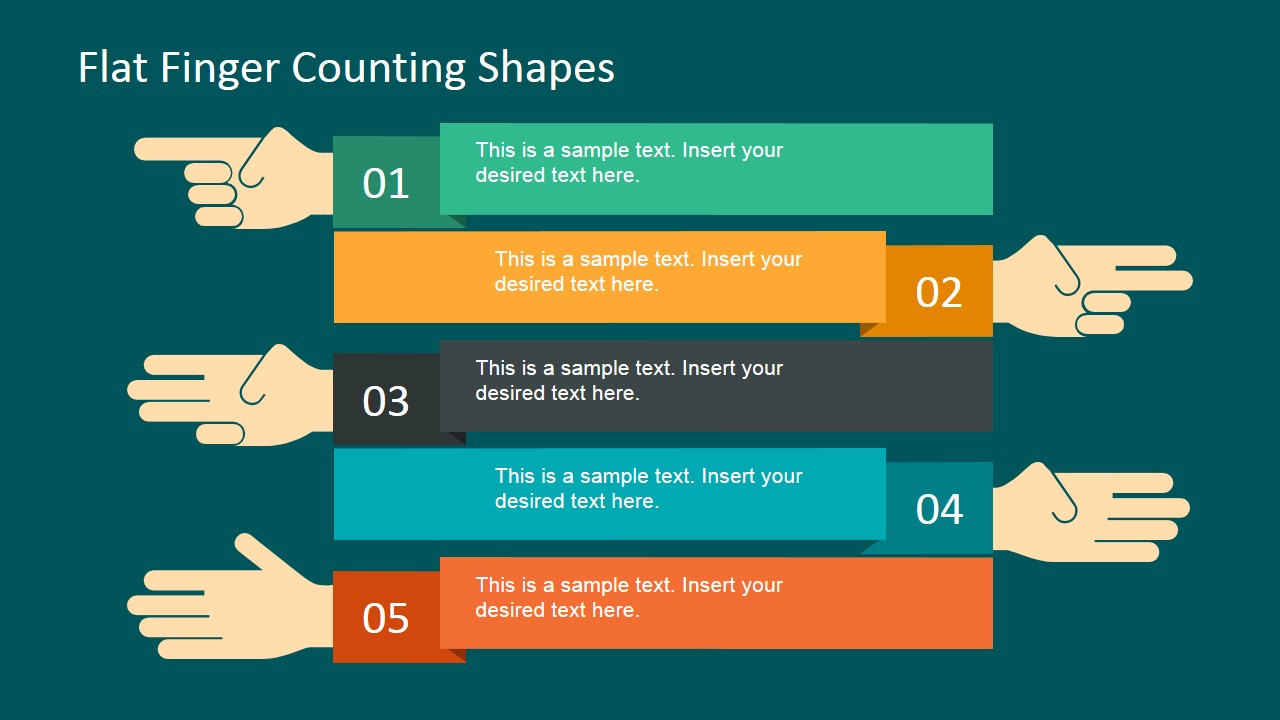 Flat Finger Counting Shapes

01

This is a sample text. Insert your desired text here.

This is a sample text. Insert your desired text here.

02

03

This is a sample text. Insert your desired text here.

This is a sample text. Insert your desired text here.

04

05

This is a sample text. Insert your desired text here.